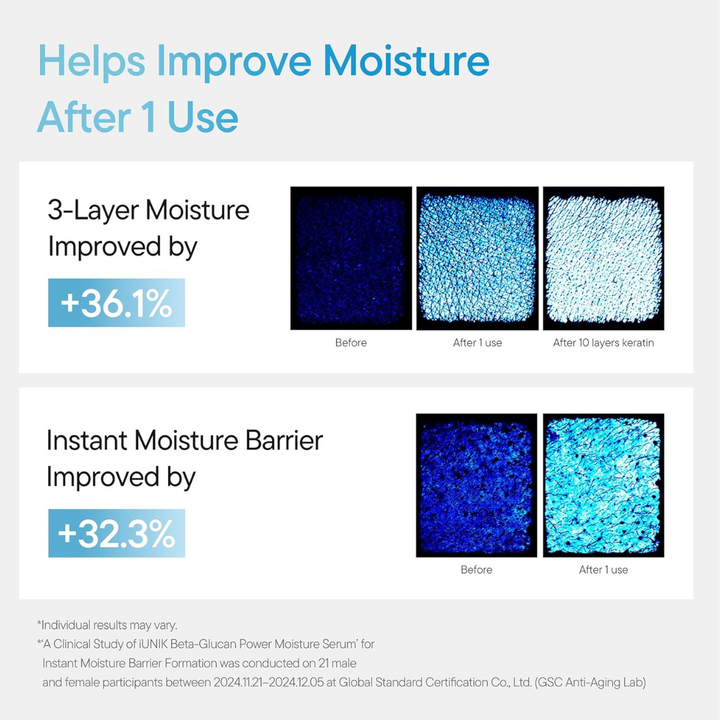 Helps Improve Moisture After 1 Use

3-Layer Moisture Improved by

+36.1%

Before

After 1 use

After 10 layers keratin

Instant Moisture Barrier Improved by

+32.3%

Before

After 1 use

*Individual results may vary.
*'A Clinical Study of iUNIK Beta-Glucan Power Moisture Serum' for Instant Moisture Barrier Formation was conducted on 21 male and female participants between 2024.11.21–2024.12.05 at Global Standard Certification Co., Ltd. (GSC Anti-Aging Lab)